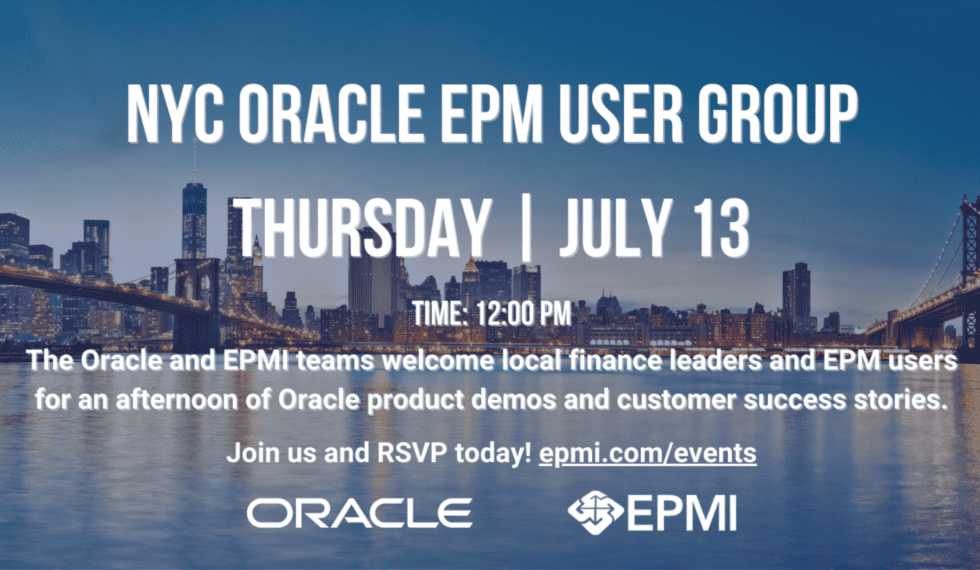 NYC ORACLE EPM USER GROUP

THURSDAY | JULY 13

TIME: 12:00 PM

The Oracle and EPMI teams welcome local finance leaders and EPM users for an afternoon of Oracle product demos and customer success stories.

Join us and RSVP today! epmi.com/events

ORACLE

EPMI